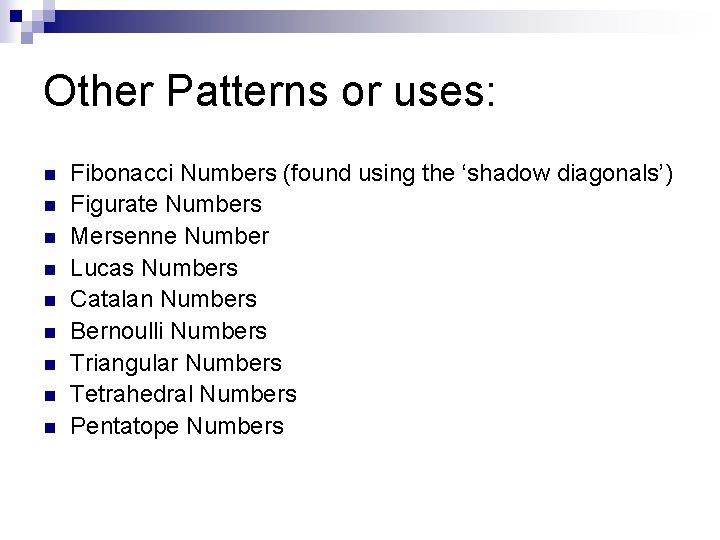 Other Patterns or uses:

- Fibonacci Numbers (found using the ‘shadow diagonals’)
- Figurate Numbers
- Mersenne Number
- Lucas Numbers
- Catalan Numbers
- Bernoulli Numbers
- Triangular Numbers
- Tetrahedral Numbers
- Pentatope Numbers